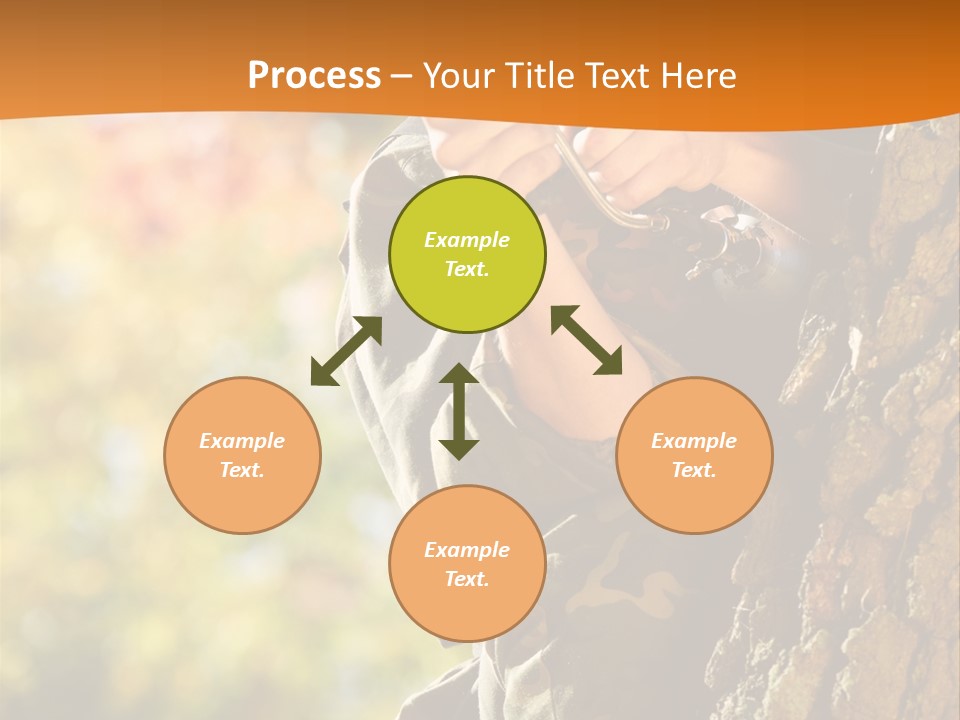 Process – Your Title Text Here

Example Text.

Example Text.

Example Text.

Example Text.